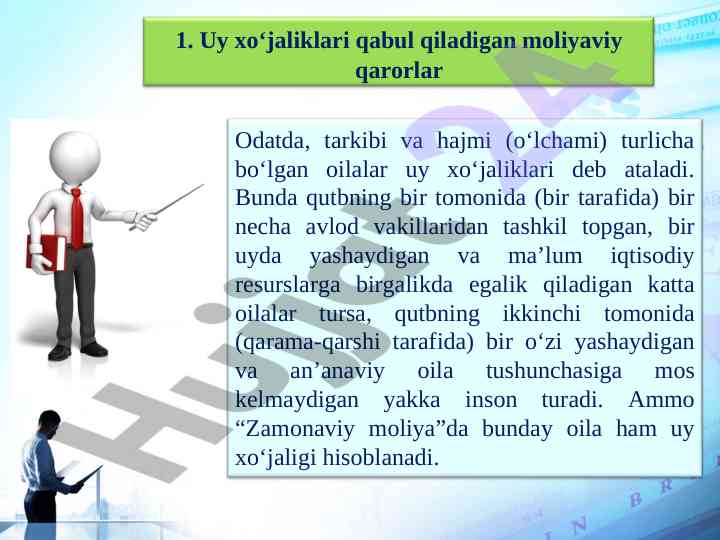 1. Uy xo‘jaliklari qabul qiladigan moliyaviy qarorlar

Odatda, tarkibi va hajmi (o‘lchami) turlicha bo‘lgan oilalar uy xo‘jaliklari deb ataladi. Bunda qutbning bir tomonida (bir tarafida) bir necha avlod vakillaridan tashkil topgan, bir uyda yashaydigan va ma’lum iqtisodiy resurslarga birgalikda egalik qiladigan katta oilalar tursa, qutbning ikkinchi tomonida (qarama-qarshi tarafida) bir o‘zi yashaydigan va an’anaviy oila tushunchasiga mos kelmaydigan yakka inson turadi. Ammo “Zamonaviy moliya”da bunday oila ham uy xo‘jaligi hisoblanadi.

Hujjat24